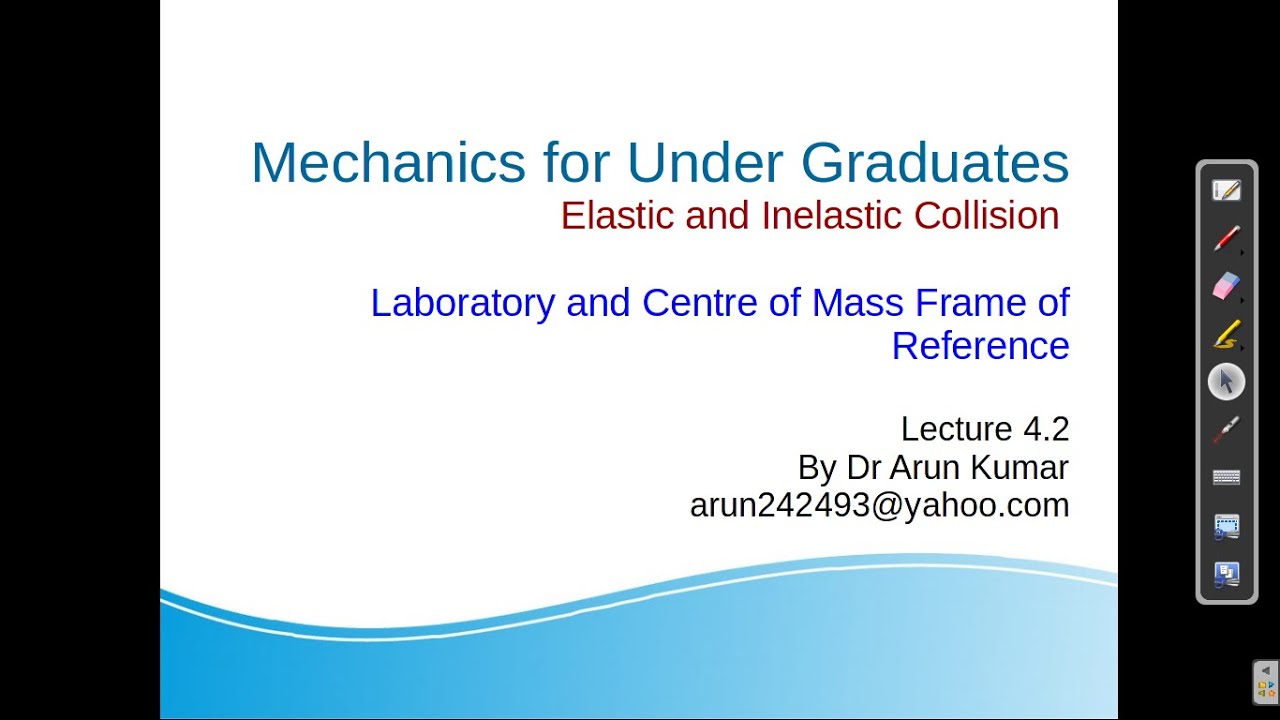 Mechanics for Under Graduates
Elastic and Inelastic Collision

Laboratory and Centre of Mass Frame of Reference

Lecture 4.2
By Dr Arun Kumar
arun242493@yahoo.com